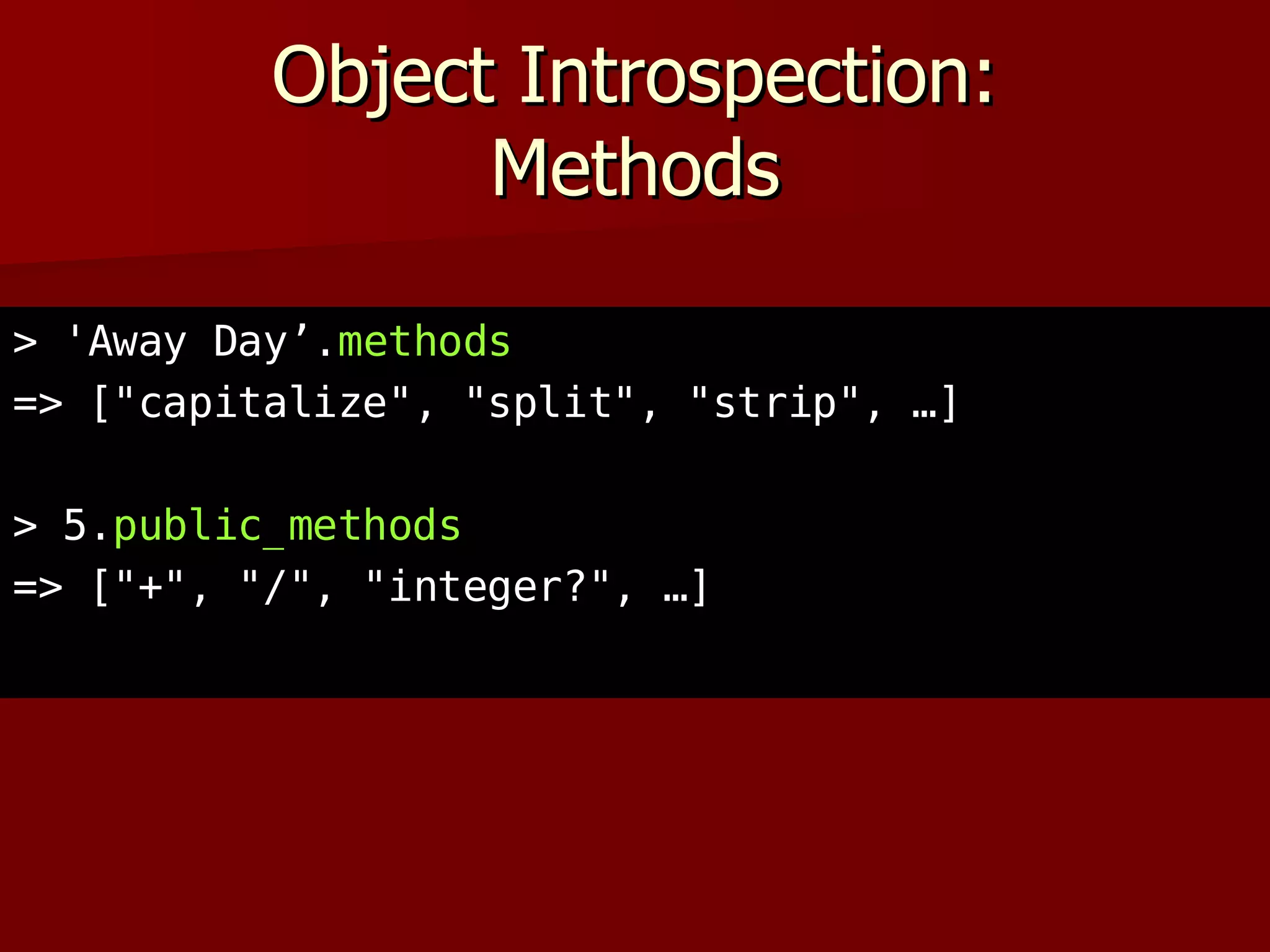 Object Introspection: Methods

> 'Away Day’.methods
=> ["capitalize", "split", "strip", …]

> 5.public_methods
=> ["+", "/", "integer?", …]